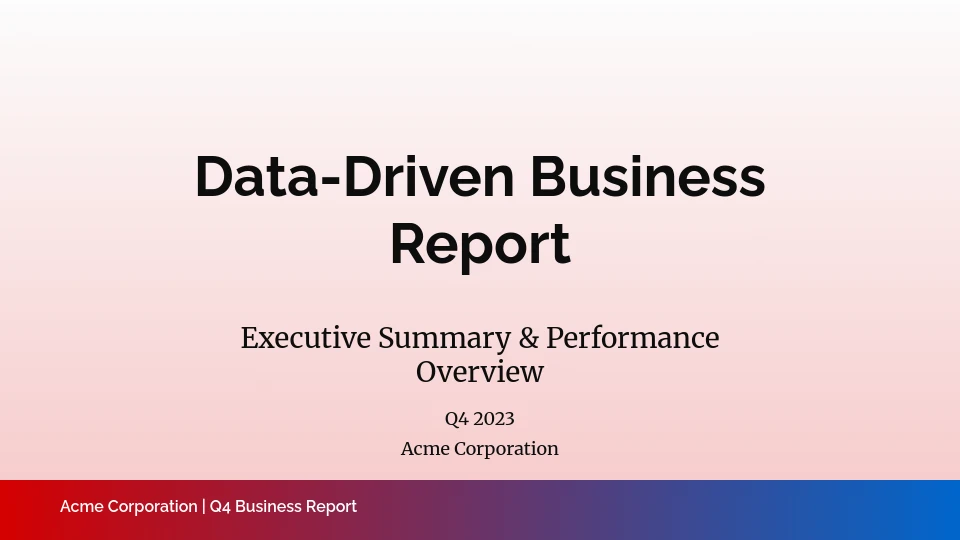 Data-Driven Business Report

Executive Summary & Performance Overview

Q4 2023

Acme Corporation

Acme Corporation | Q4 Business Report